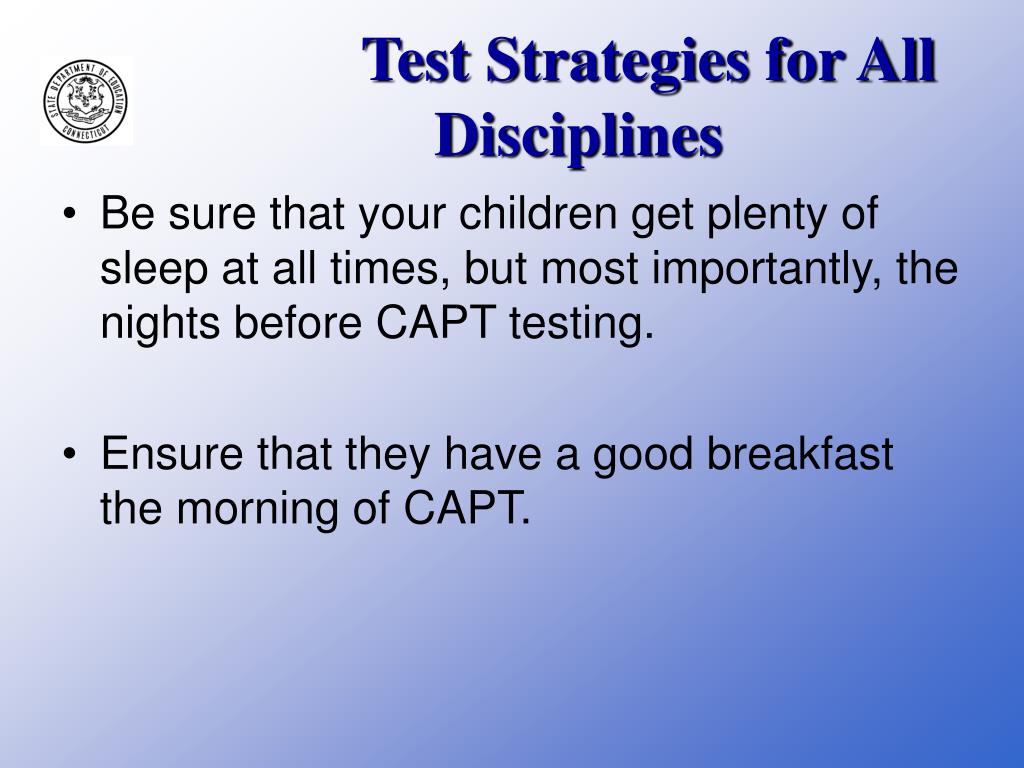 STATE DEPARTMENT OF EDUCATION
CONNECTICUT

Test Strategies for All Disciplines

• Be sure that your children get plenty of sleep at all times, but most importantly, the nights before CAPT testing.

• Ensure that they have a good breakfast the morning of CAPT.